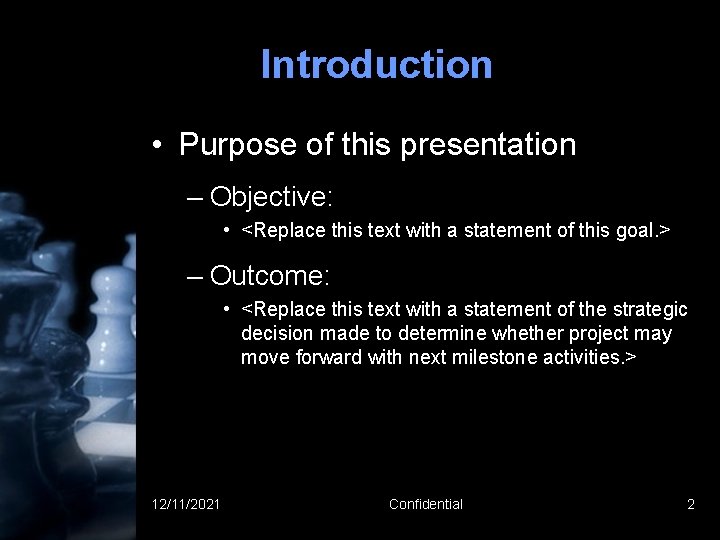 Introduction

• Purpose of this presentation

– Objective:

• <Replace this text with a statement of this goal.>

– Outcome:

• <Replace this text with a statement of the strategic decision made to determine whether project may move forward with next milestone activities.>

12/11/2021

Confidential

2